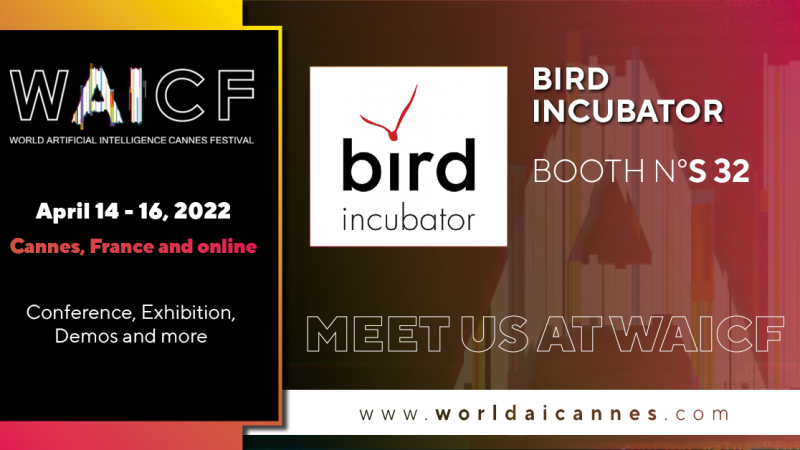 WAICF
WORLD ARTIFICIAL INTELLIGENCE CANNES FESTIVAL

April 14 - 16, 2022

Cannes, France and online

Conference, Exhibition, Demos and more

bird
incubator

BIRD INCUBATOR

BOOTH N°S 32

MEET US AT WAICF

www.worldaicannes.com